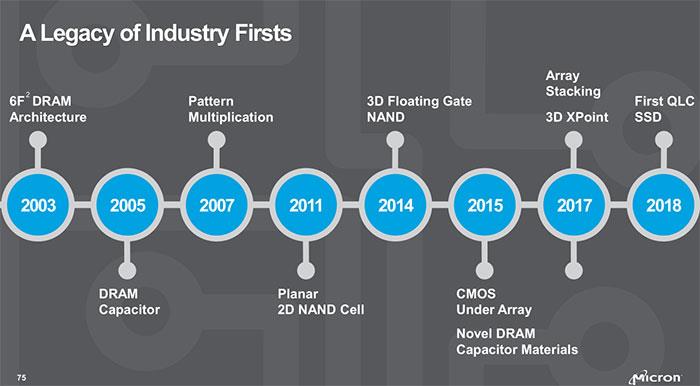 A Legacy of Industry Firsts

$6F^2$ DRAM Architecture

Pattern Multiplication

3D Floating Gate NAND

Array Stacking

3D XPoint

First QLC SSD

2003

2005

2007

2011

2014

2015

2017

2018

DRAM Capacitor

Planar 2D NAND Cell

CMOS Under Array

Novel DRAM Capacitor Materials

75

Micron